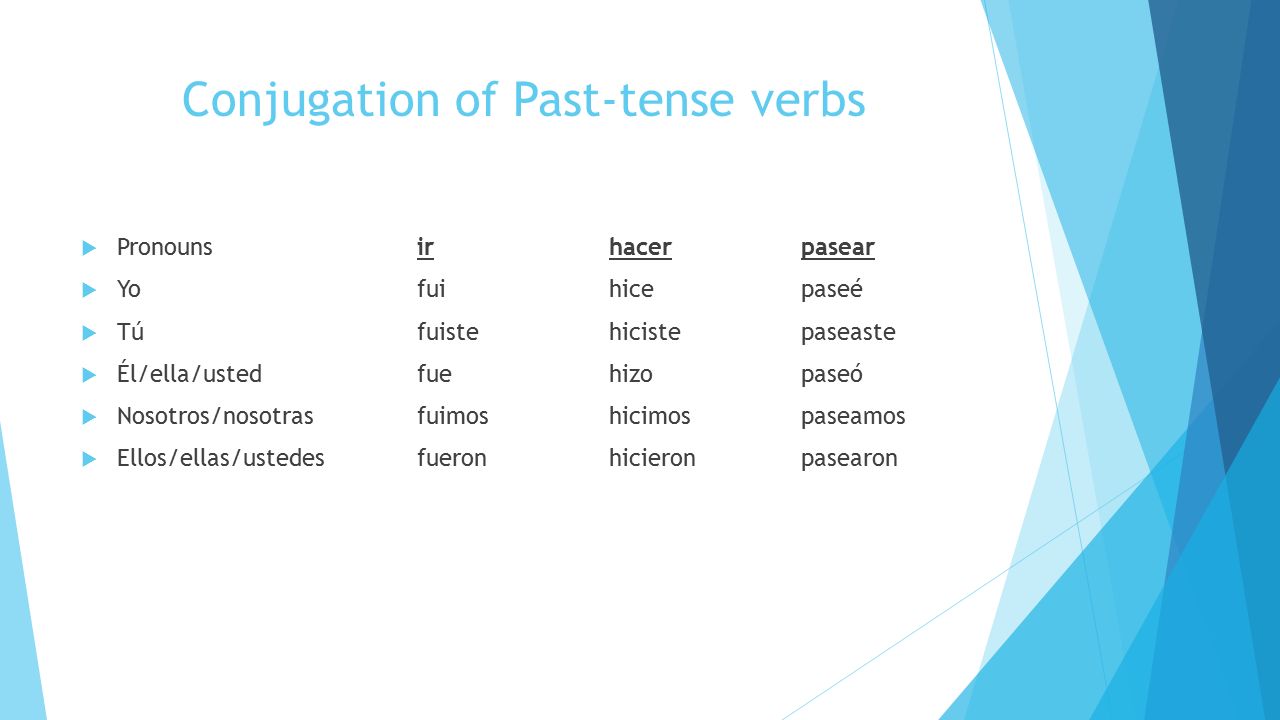 Conjugation of Past-tense verbs

| Pronouns | ir | hacer | pasear |
|---|---|---|---|
| Yo | fui | hice | paseé |
| Tú | fuiste | hiciste | paseaste |
| Él/ella/usted | fue | hizo | paseó |
| Nosotros/nosotras | fuimos | hicimos | paseamos |
| Ellos/ellas/ustedes | fueron | hicieron | pasearon |